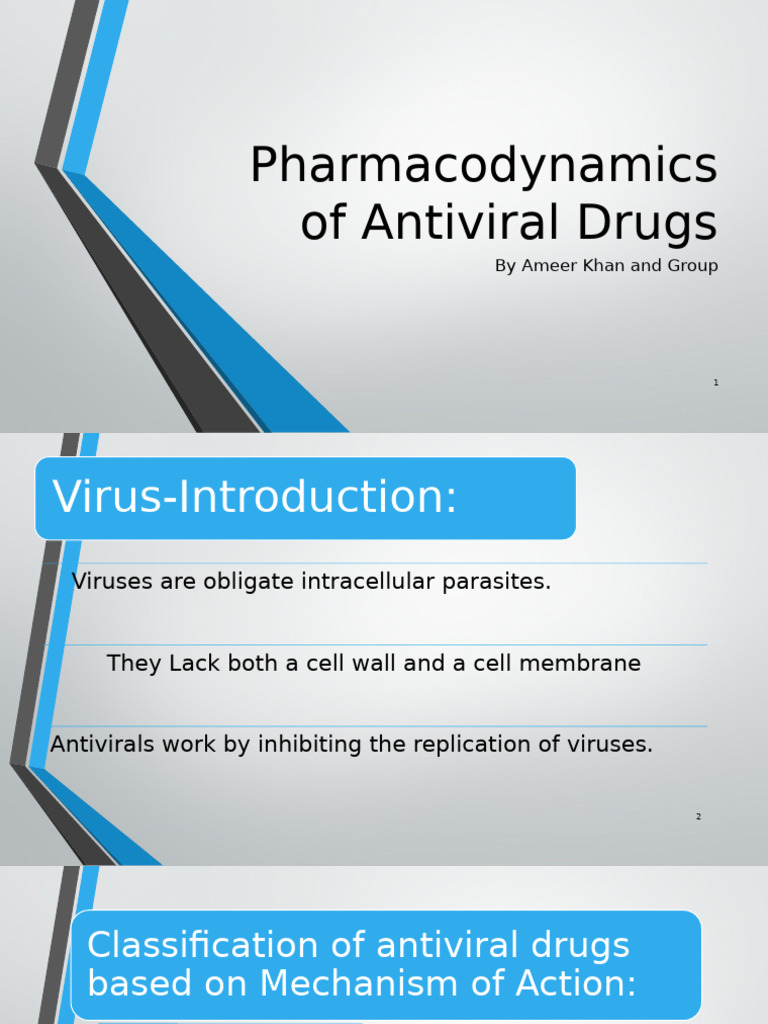 Pharmacodynamics of Antiviral Drugs

By Ameer Khan and Group

1

Virus-Introduction:

Viruses are obligate intracellular parasites.

They Lack both a cell wall and a cell membrane

Antivirals work by inhibiting the replication of viruses.

2

Classification of antiviral drugs based on Mechanism of Action: